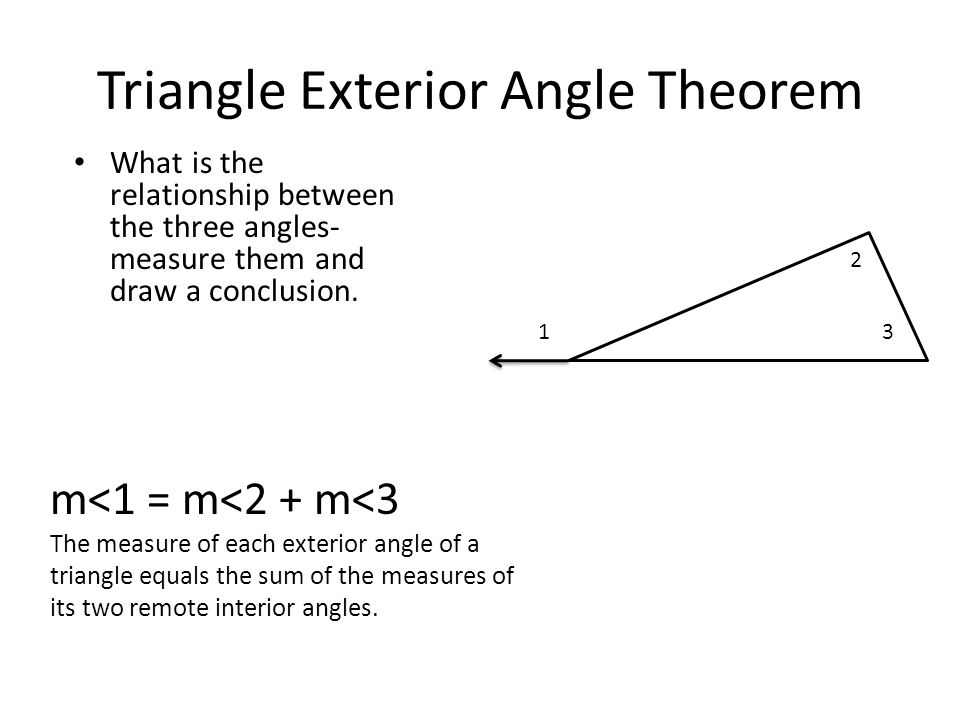 Triangle Exterior Angle Theorem

• What is the relationship between the three angles- measure them and draw a conclusion.

2

1

3

m<1 = m<2 + m<3

The measure of each exterior angle of a triangle equals the sum of the measures of its two remote interior angles.